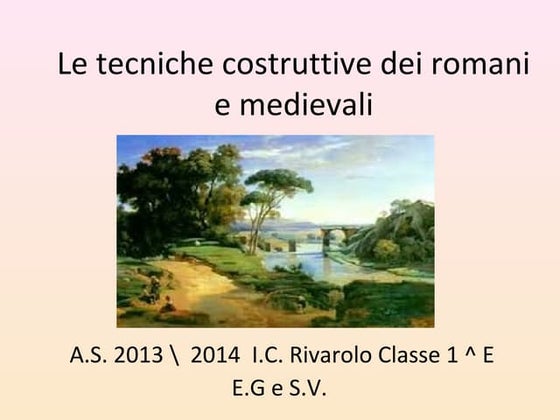 Le tecniche costruttive dei romani e medievali

A.S. 2013 \ 2014 I.C. Rivarolo Classe 1 ^ E
E.G e S.V.